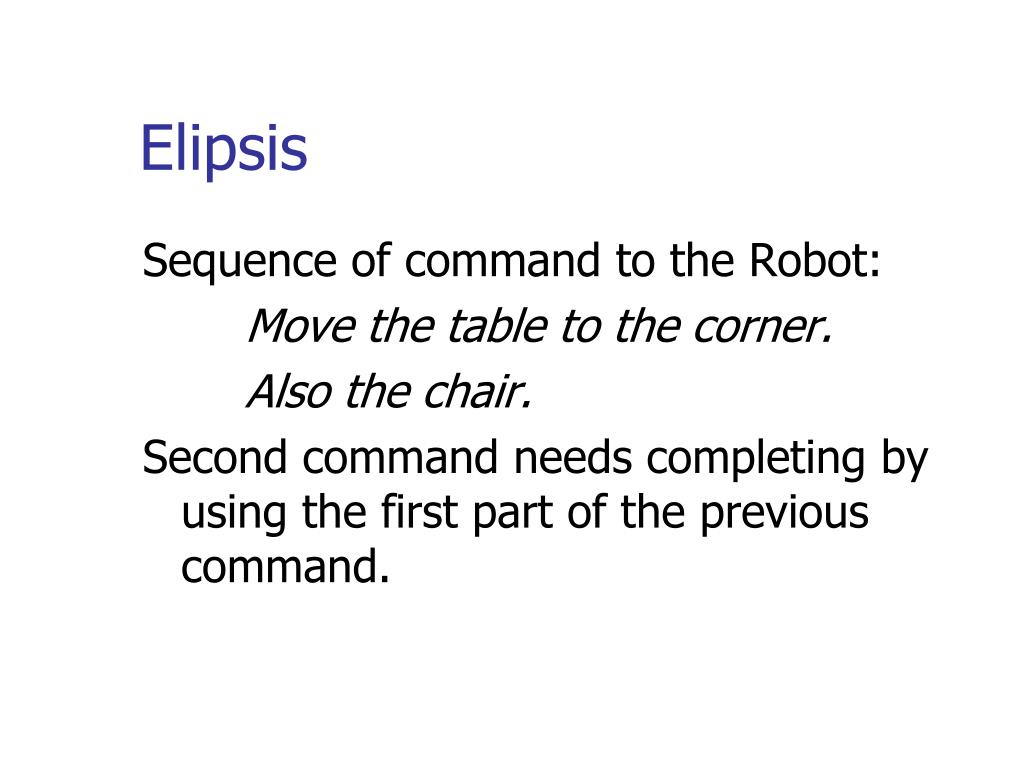 Elipsis

Sequence of command to the Robot:

Move the table to the corner.

Also the chair.

Second command needs completing by using the first part of the previous command.